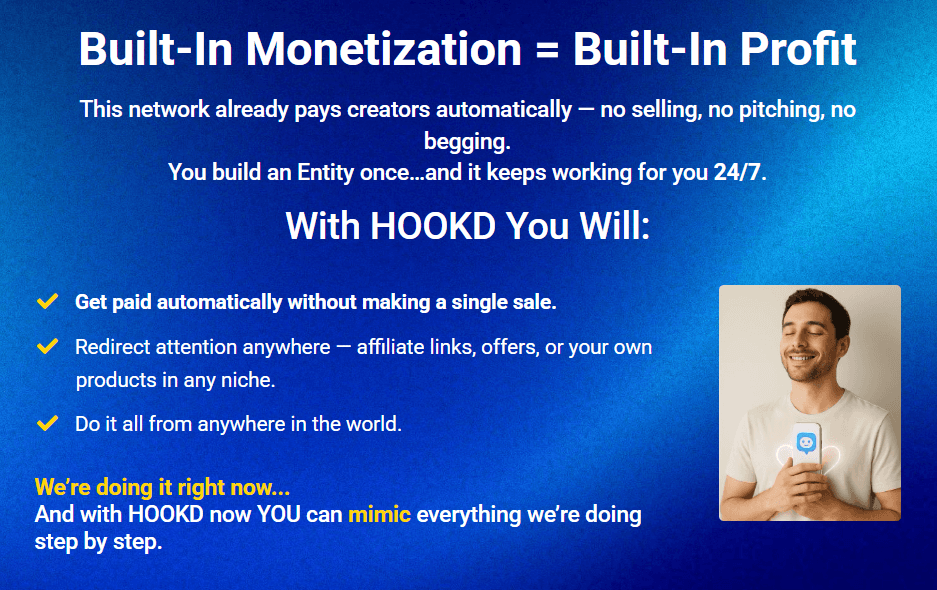 Built-In Monetization = Built-In Profit

This network already pays creators automatically — no selling, no pitching, no begging.
You build an Entity once...and it keeps working for you 24/7.

With HOOKD You Will:

Get paid automatically without making a single sale.

Redirect attention anywhere — affiliate links, offers, or your own products in any niche.

Do it all from anywhere in the world.

We're doing it right now...
And with HOOKD now YOU can mimic everything we're doing step by step.